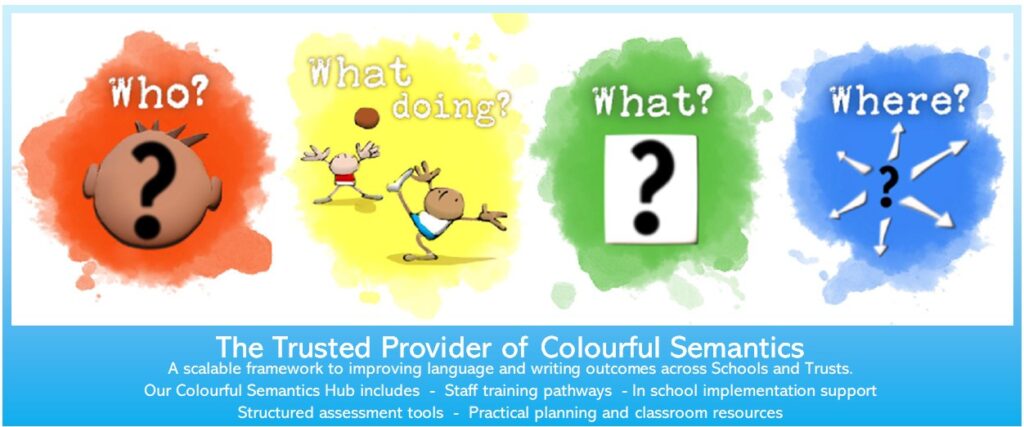 Who?
?

What doing?

What?
?

Where?
?

The Trusted Provider of Colourful Semantics
A scalable framework to improving language and writing outcomes across Schools and Trusts.
Our Colourful Semantics Hub includes - Staff training pathways - In school implementation support
Structured assessment tools - Practical planning and classroom resources